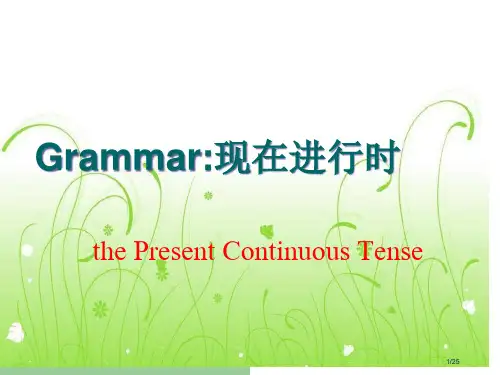 Grammar:现在进行时

the Present Continuous Tense

1/25